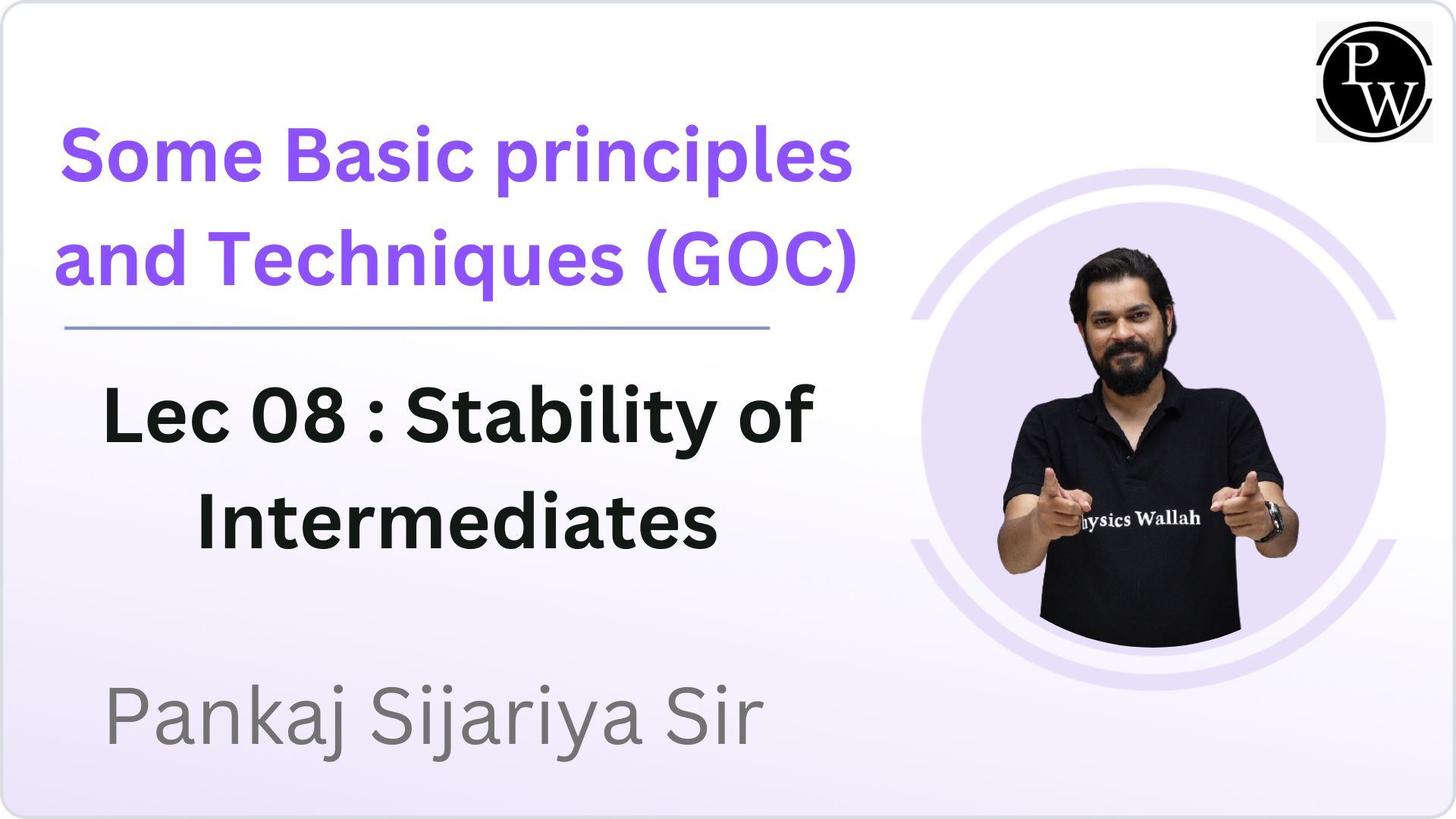 PW

Some Basic principles and Techniques (GOC)

Lec 08 : Stability of Intermediates

Pankaj Sijariya Sir

hysics Wallah